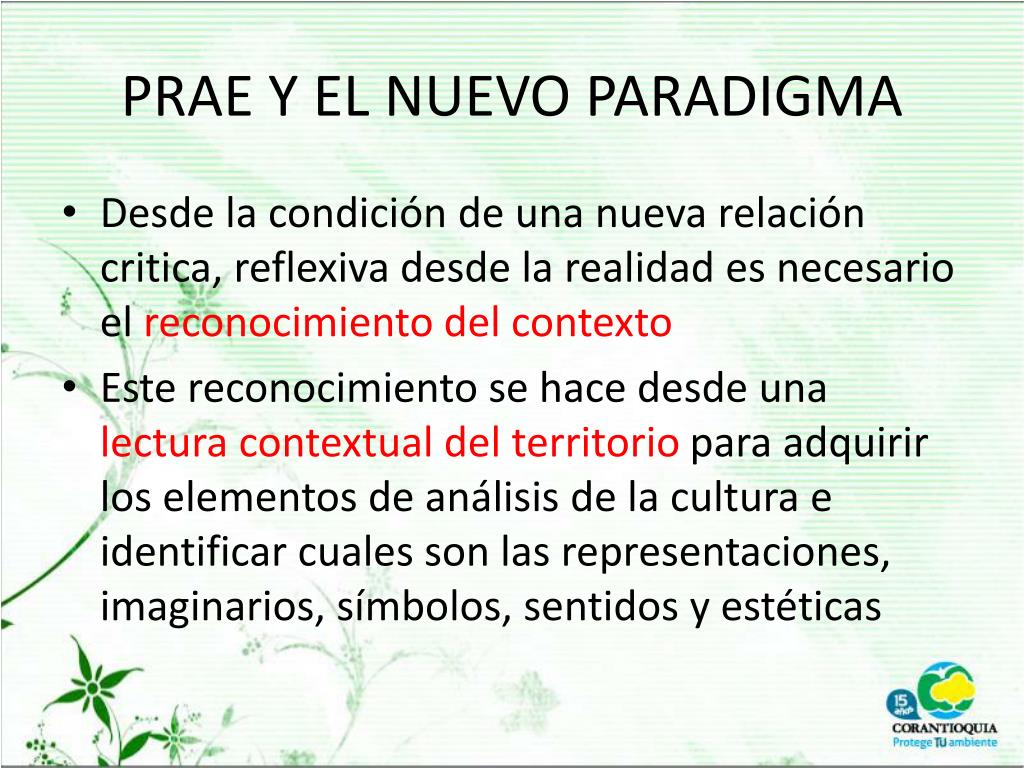 PRAE Y EL NUEVO PARADIGMA

• Desde la condición de una nueva relación critica, reflexiva desde la realidad es necesario el reconocimiento del contexto

• Este reconocimiento se hace desde una lectura contextual del territorio para adquirir los elementos de análisis de la cultura e identificar cuales son las representaciones, imaginarios, símbolos, sentidos y estéticas

15 años
CORANTIOQUIA
Protege TU ambiente